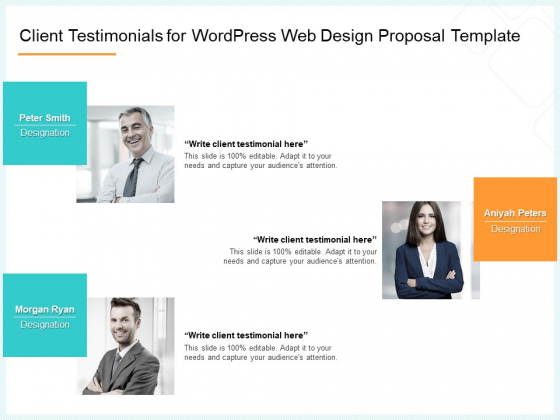 Client Testimonials for WordPress Web Design Proposal Template

Peter Smith
Designation

“Write client testimonial here”
This slide is 100% editable. Adapt it to your needs and capture your audience's attention.

Aniyah Peters
Designation

“Write client testimonial here”
This slide is 100% editable. Adapt it to your needs and capture your audience's attention.

Morgan Ryan
Designation

“Write client testimonial here”
This slide is 100% editable. Adapt it to your needs and capture your audience's attention.